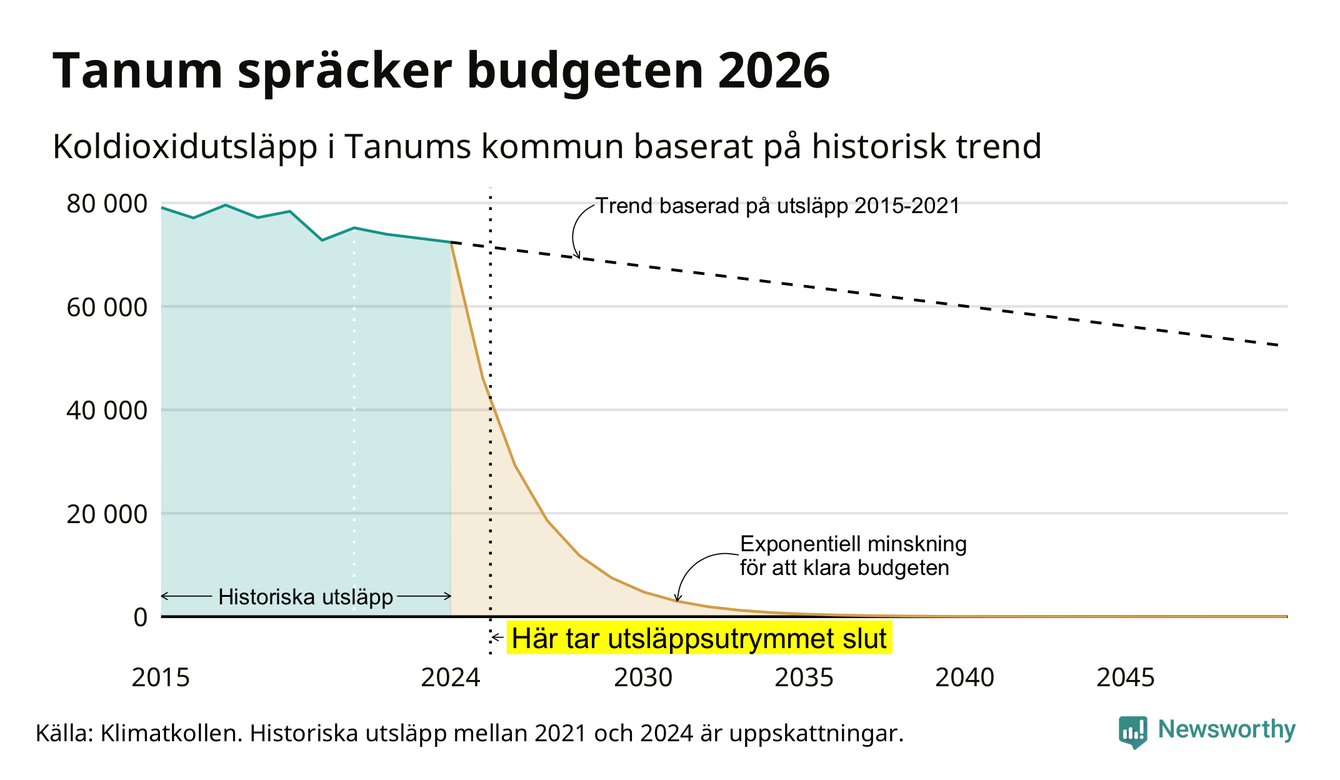 Tanum spräcker budgeten 2026

Koldioxidutsläpp i Tanums kommun baserat på historisk trend

80 000
60 000
40 000
20 000
0

Trend baserad på utsläpp 2015-2021

Exponentiell minskning för att klara budgeten

Historiska utsläpp

Här tar utsläppsutrymmet slut

2015
2024
2030
2035
2040
2045

Källa: Klimatkollen. Historiska utsläpp mellan 2021 och 2024 är uppskattningar.

Newsworthy